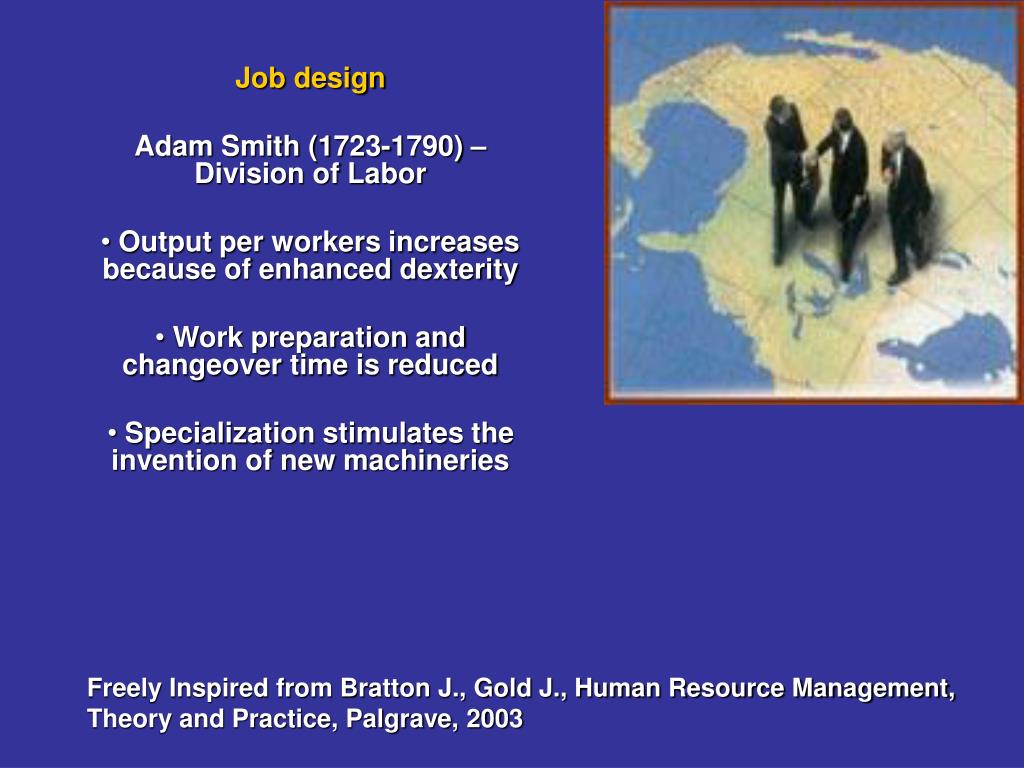 Job design

Adam Smith (1723-1790) – Division of Labor

• Output per workers increases because of enhanced dexterity

• Work preparation and changeover time is reduced

• Specialization stimulates the invention of new machineries

Freely Inspired from Bratton J., Gold J., Human Resource Management, Theory and Practice, Palgrave, 2003